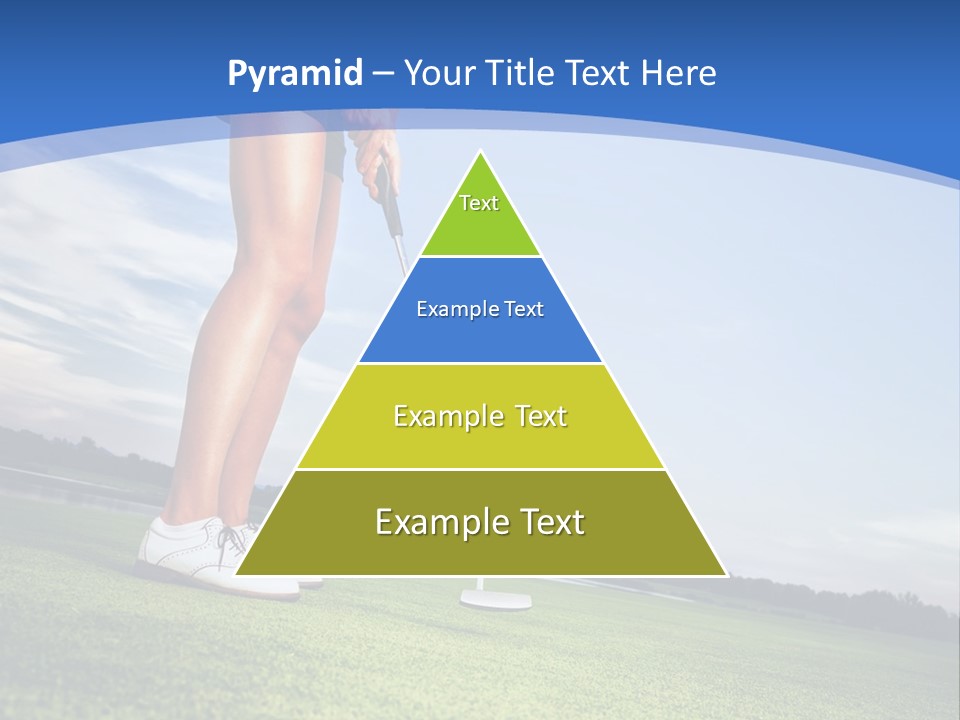 Pyramid – Your Title Text Here

Text

Example Text

Example Text

Example Text